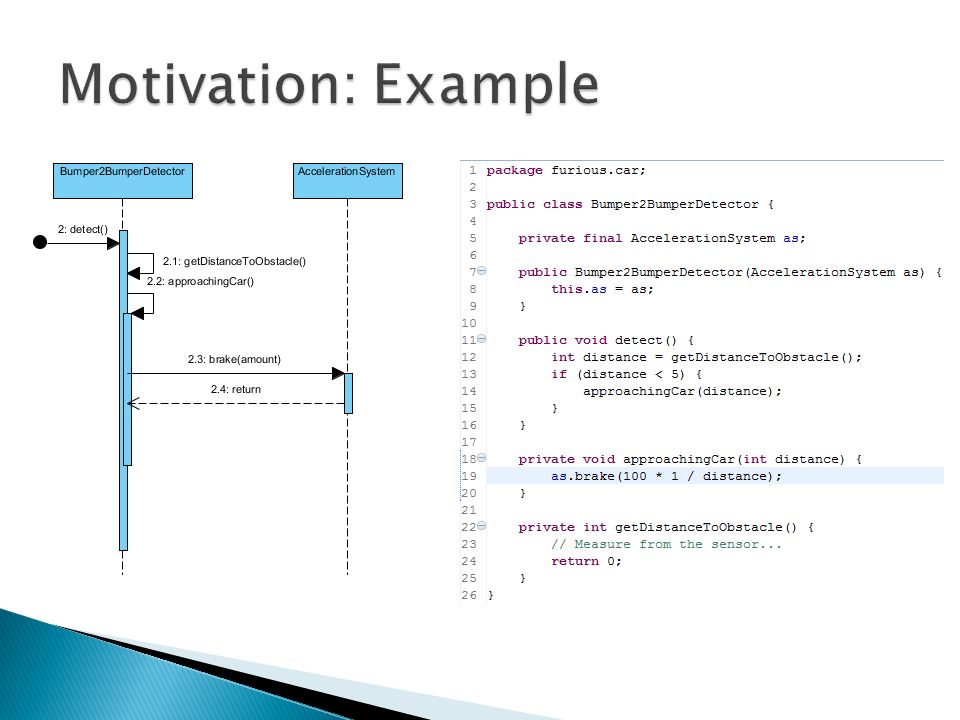 Motivation: Example

Bumper2BumperDetector

AccelerationSystem

2: detect()

2.1: getDistanceToObstacle()

2.2: approachingCar()

2.3: brake(amount)

2.4: return

1 package furious.car;
2
3 public class Bumper2BumperDetector {
4
5     private final AccelerationSystem as;
6
7     public Bumper2BumperDetector(AccelerationSystem as) {
8         this.as = as;
9     }
10
11     public void detect() {
12         int distance = getDistanceToObstacle();
13         if (distance < 5) {
14             approachingCar(distance);
15         }
16     }
17
18     private void approachingCar(int distance) {
19         as.brake(100 * 1 / distance);
20     }
21
22     private int getDistanceToObstacle() {
23         // Measure from the sensor...
24         return 0;
25     }
26 }